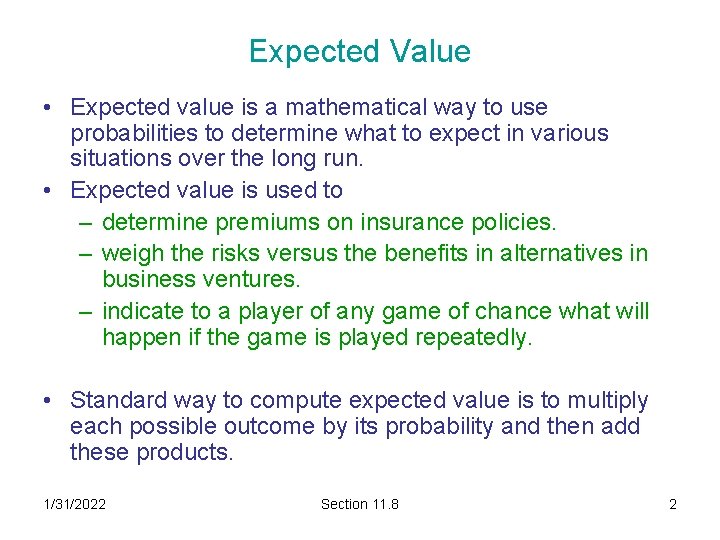 Expected Value

• Expected value is a mathematical way to use probabilities to determine what to expect in various situations over the long run.
• Expected value is used to
– determine premiums on insurance policies.
– weigh the risks versus the benefits in alternatives in business ventures.
– indicate to a player of any game of chance what will happen if the game is played repeatedly.

• Standard way to compute expected value is to multiply each possible outcome by its probability and then add these products.

1/31/2022
Section 11.8
2